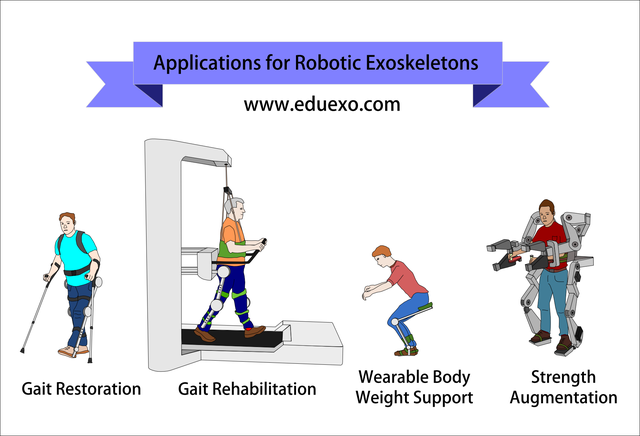 Applications for Robotic Exoskeletons

www.eduexo.com

Gait Restoration

Gait Rehabilitation

Wearable Body Weight Support

Strength Augmentation